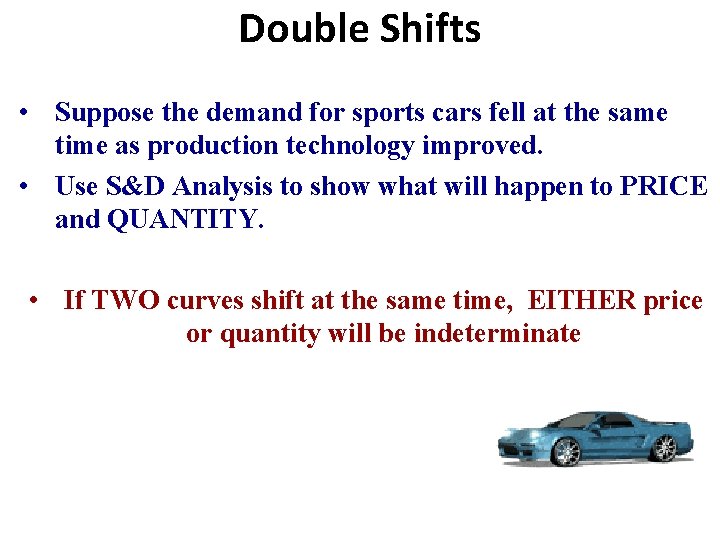 Double Shifts

• Suppose the demand for sports cars fell at the same time as production technology improved.
• Use S&D Analysis to show what will happen to PRICE and QUANTITY.

• If TWO curves shift at the same time, EITHER price or quantity will be indeterminate